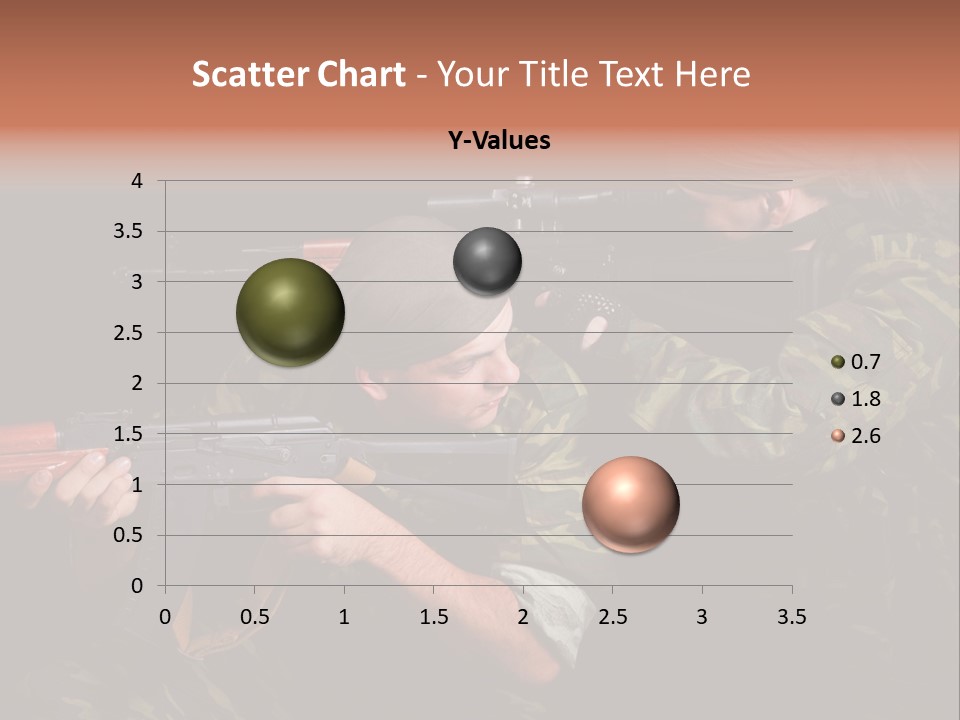 Scatter Chart - Your Title Text Here

Y-Values

4
3.5
3
2.5
2
1.5
1
0.5
0

0 0.5 1 1.5 2 2.5 3 3.5

0.7
1.8
2.6